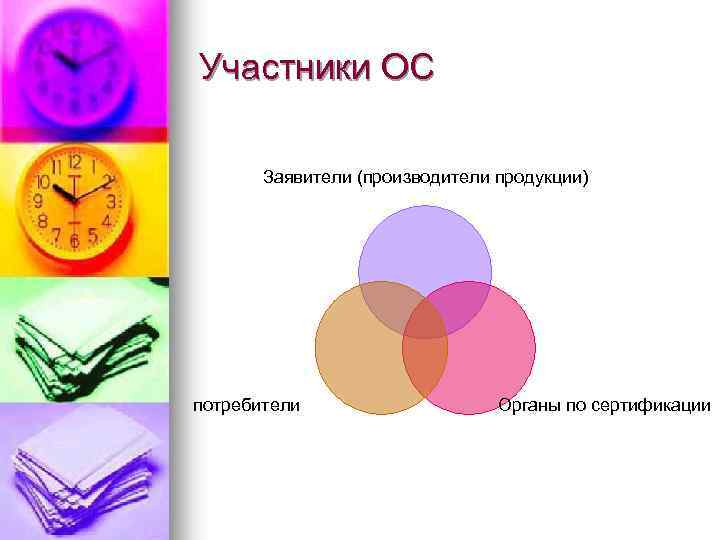 Участники ОС

Заявители (производители продукции)

потребители

Органы по сертификации